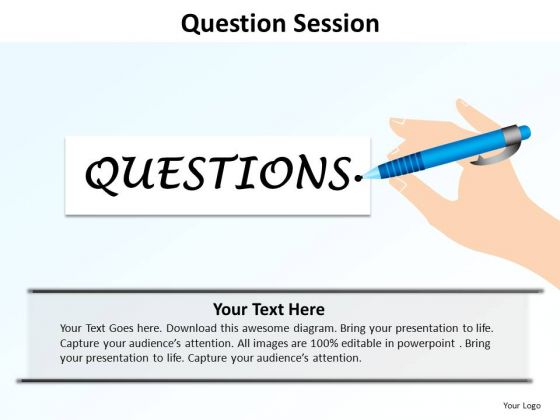 Question Session

QUESTIONS.

Your Text Here

Your Text Goes here. Download this awesome diagram. Bring your presentation to life. Capture your audience's attention. All images are 100% editable in powerpoint . Bring your presentation to life. Capture your audience's attention.

Your Logo